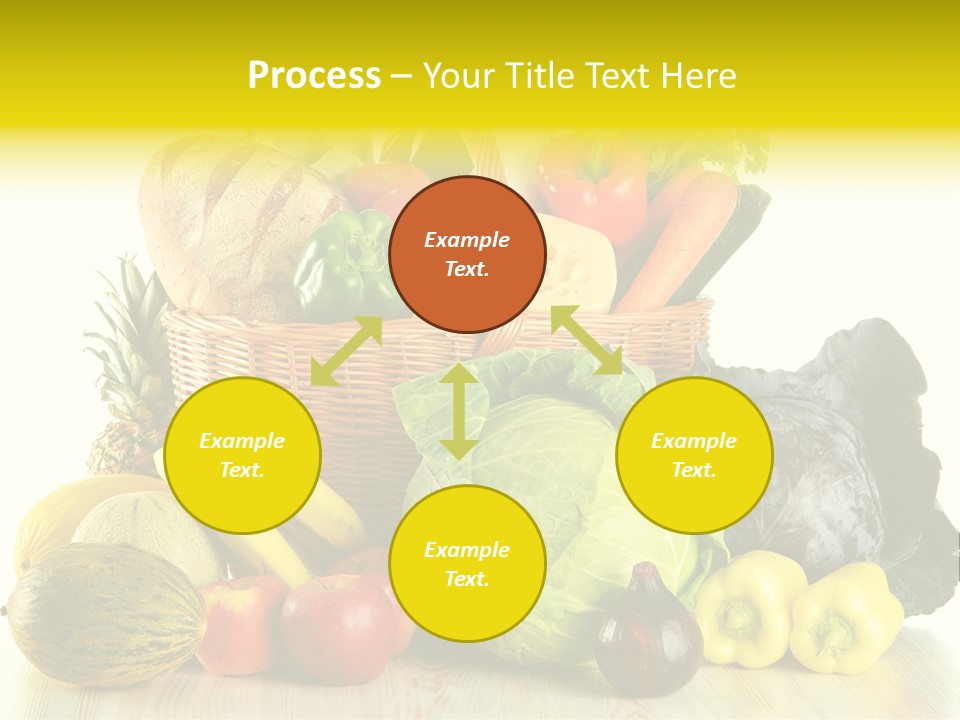 Process – Your Title Text Here

Example Text.

Example Text.

Example Text.

Example Text.